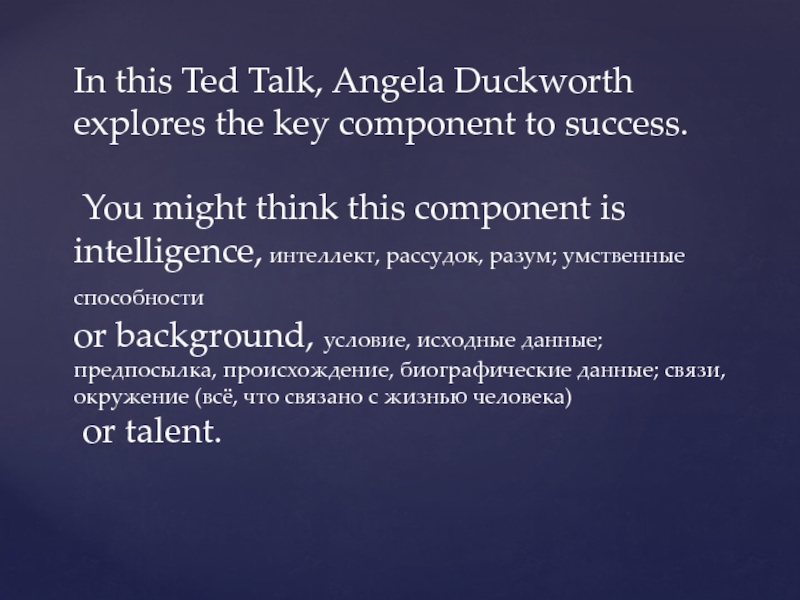 In this Ted Talk, Angela Duckworth explores the key component to success.

You might think this component is intelligence, интеллект, рассудок, разум; умственные способности
or background, условие, исходные данные; предпосылка, происхождение, биографические данные; связи, окружение (всё, что связано с жизнью человека)
or talent.